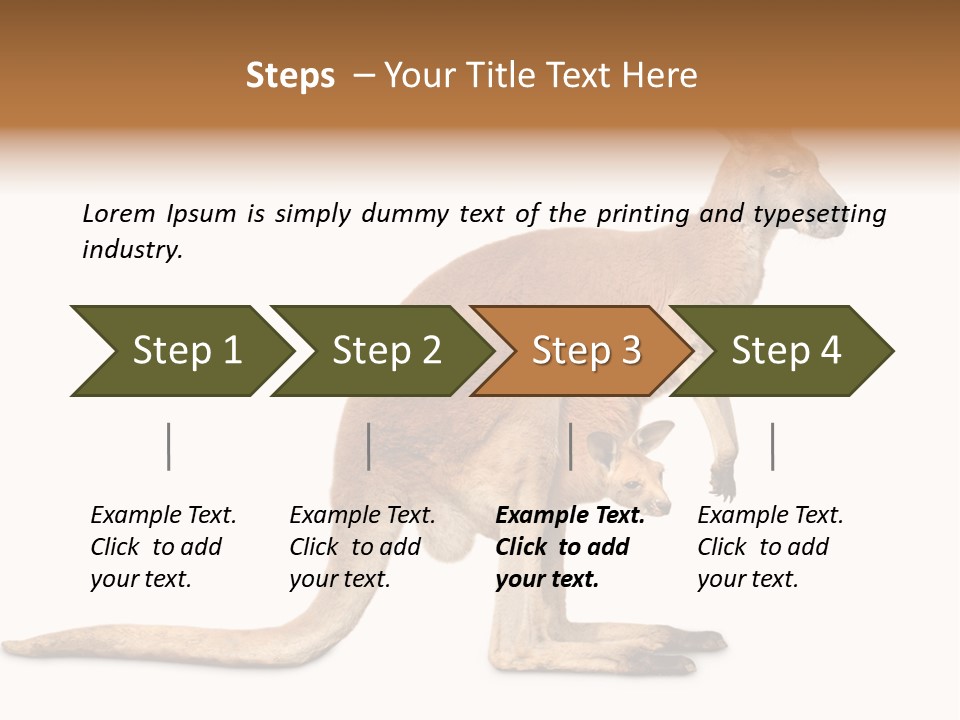 Steps – Your Title Text Here

Lorem Ipsum is simply dummy text of the printing and typesetting industry.

Step 1

Step 2

Step 3

Step 4

Example Text. Click to add your text.

Example Text. Click to add your text.

Example Text. Click to add your text.

Example Text. Click to add your text.